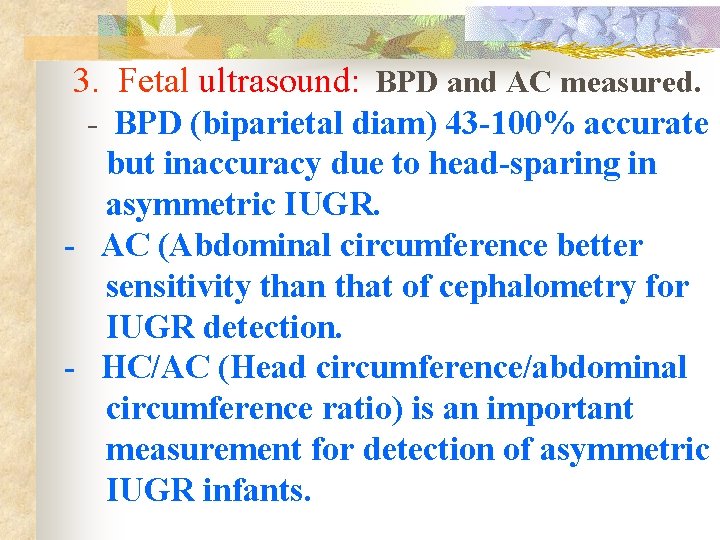 3. Fetal ultrasound: BPD and AC measured.

- BPD (biparietal diam) 43-100% accurate but inaccuracy due to head-sparing in asymmetric IUGR.

- AC (Abdominal circumference better sensitivity than that of cephalometry for IUGR detection.

- HC/AC (Head circumference/abdominal circumference ratio) is an important measurement for detection of asymmetric IUGR infants.